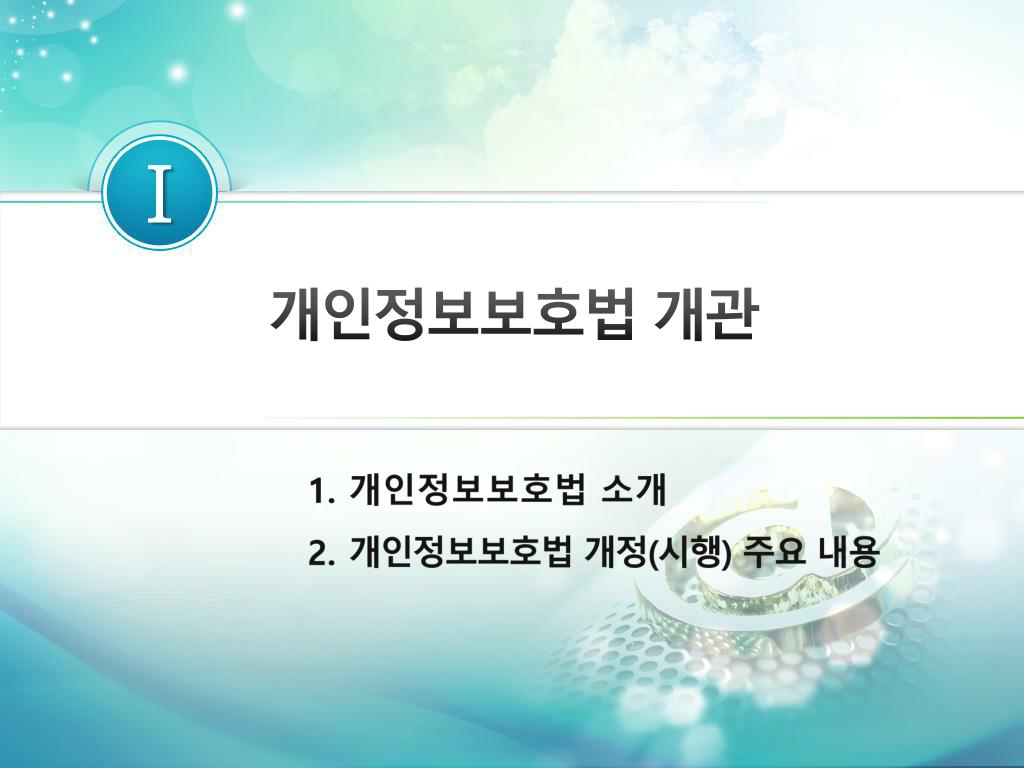 I

개인정보보호법 개관

1. 개인정보보호법 소개

2. 개인정보보호법 개정(시행) 주요 내용